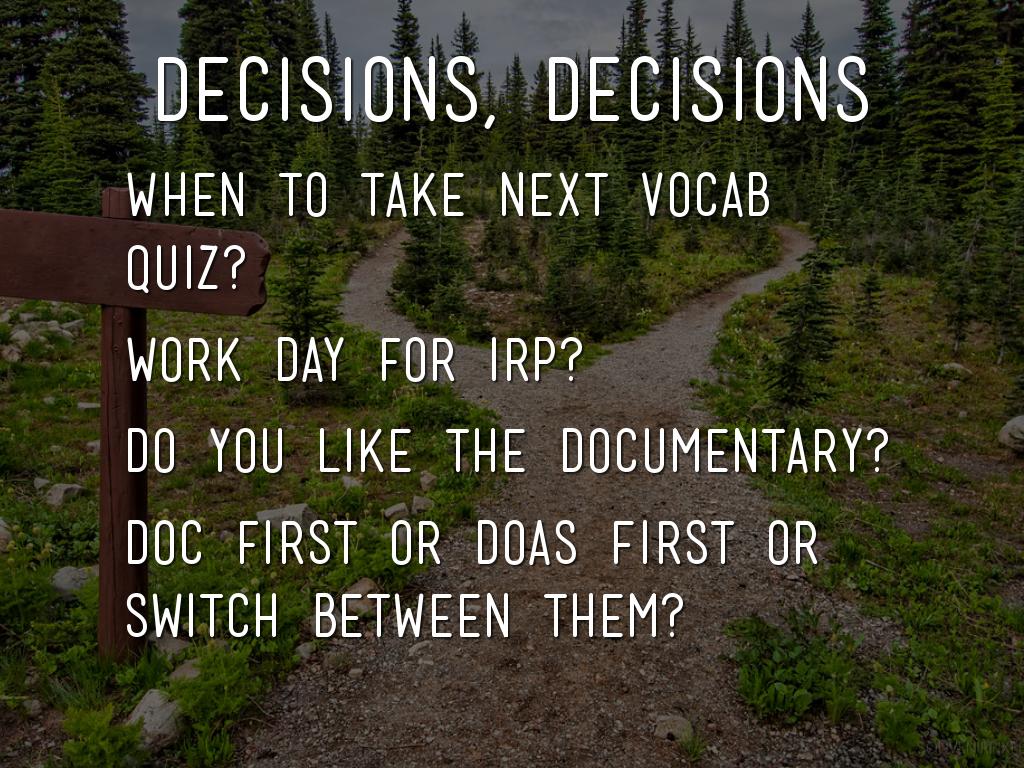 DECISIONS, DECISIONS

WHEN TO TAKE NEXT VOCAB QUIZ?

WORK DAY FOR IRP?

DO YOU LIKE THE DOCUMENTARY?

DOC FIRST OR DOAS FIRST OR SWITCH BETWEEN THEM?